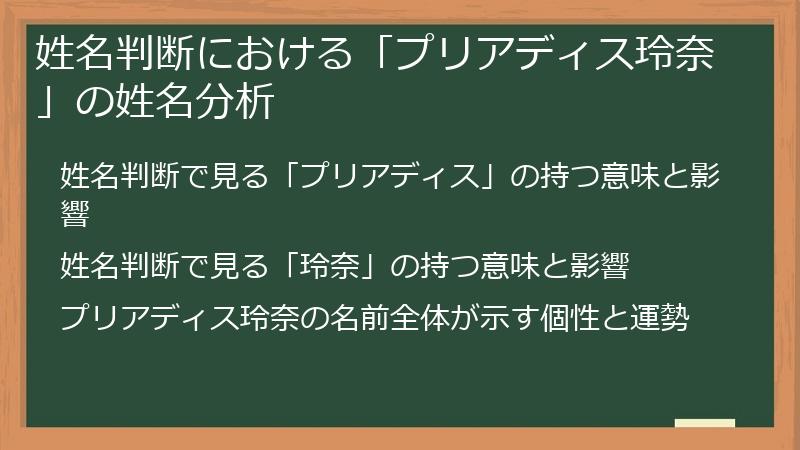 姓名判断における「プリアディス玲奈」の姓名分析

姓名判断で見る「プリアディス」の持つ意味と影響

姓名判断で見る「玲奈」の持つ意味と影響

プリアディス玲奈の名前全体が示す個性と運勢